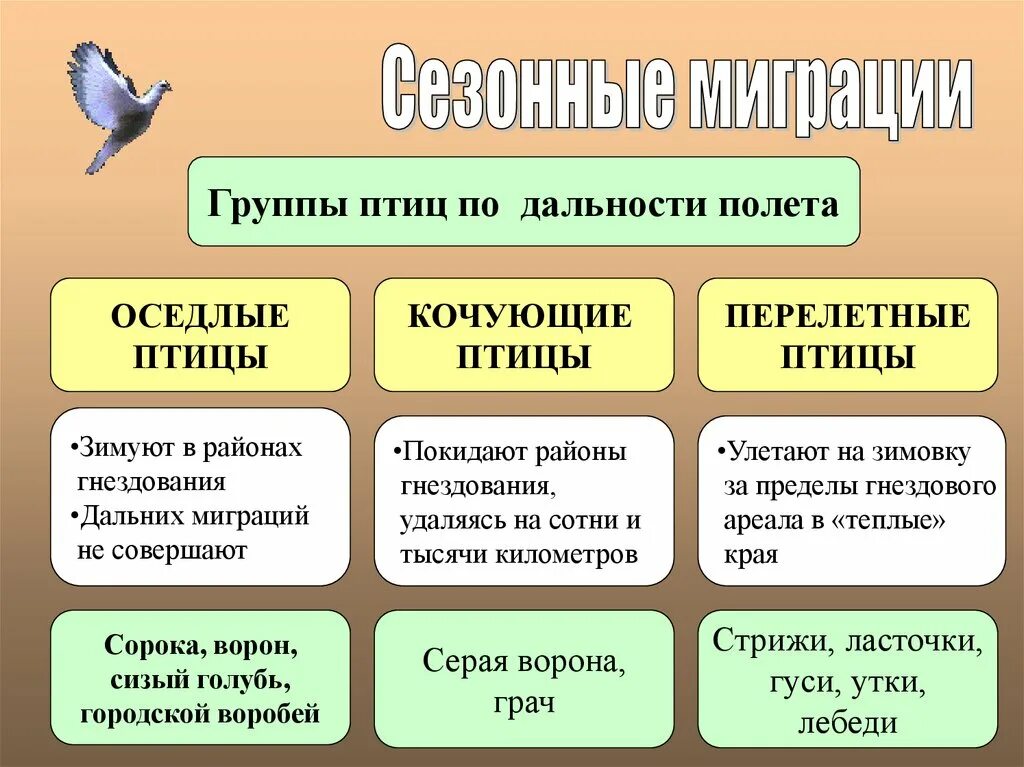 Сезонные миграции

Группы птиц по дальности полета

ОСЕДЛЫЕ ПТИЦЫ

•Зимуют в районах гнездования
•Дальних миграций не совершают

Сорока, ворон, сизый голубь, городской воробей

КОЧУЮЩИЕ ПТИЦЫ

•Покидают районы гнездования, удаляясь на сотни и тысячи километров

Серая ворона, грач

ПЕРЕЛЕТНЫЕ ПТИЦЫ

•Улетают на зимовку за пределы гнездового ареала в «теплые» края

Стрижи, ласточки, гуси, утки, лебеди